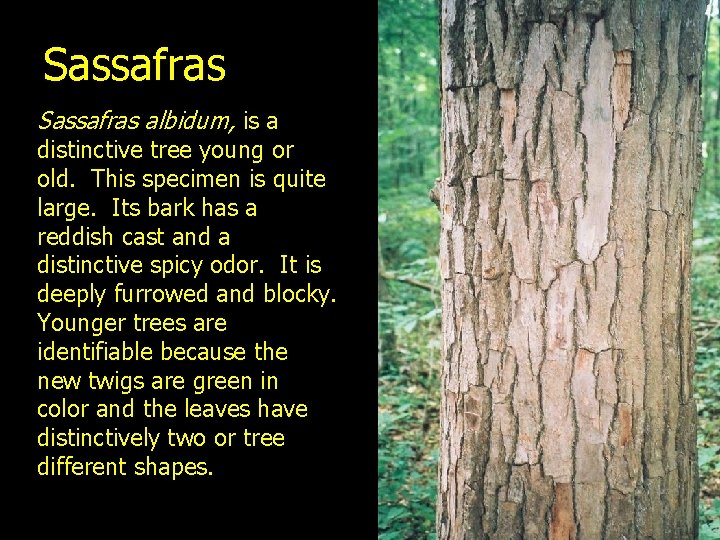 Sassafras

Sassafras albidum, is a distinctive tree young or old. This specimen is quite large. Its bark has a reddish cast and a distinctive spicy odor. It is deeply furrowed and blocky. Younger trees are identifiable because the new twigs are green in color and the leaves have distinctively two or tree different shapes.